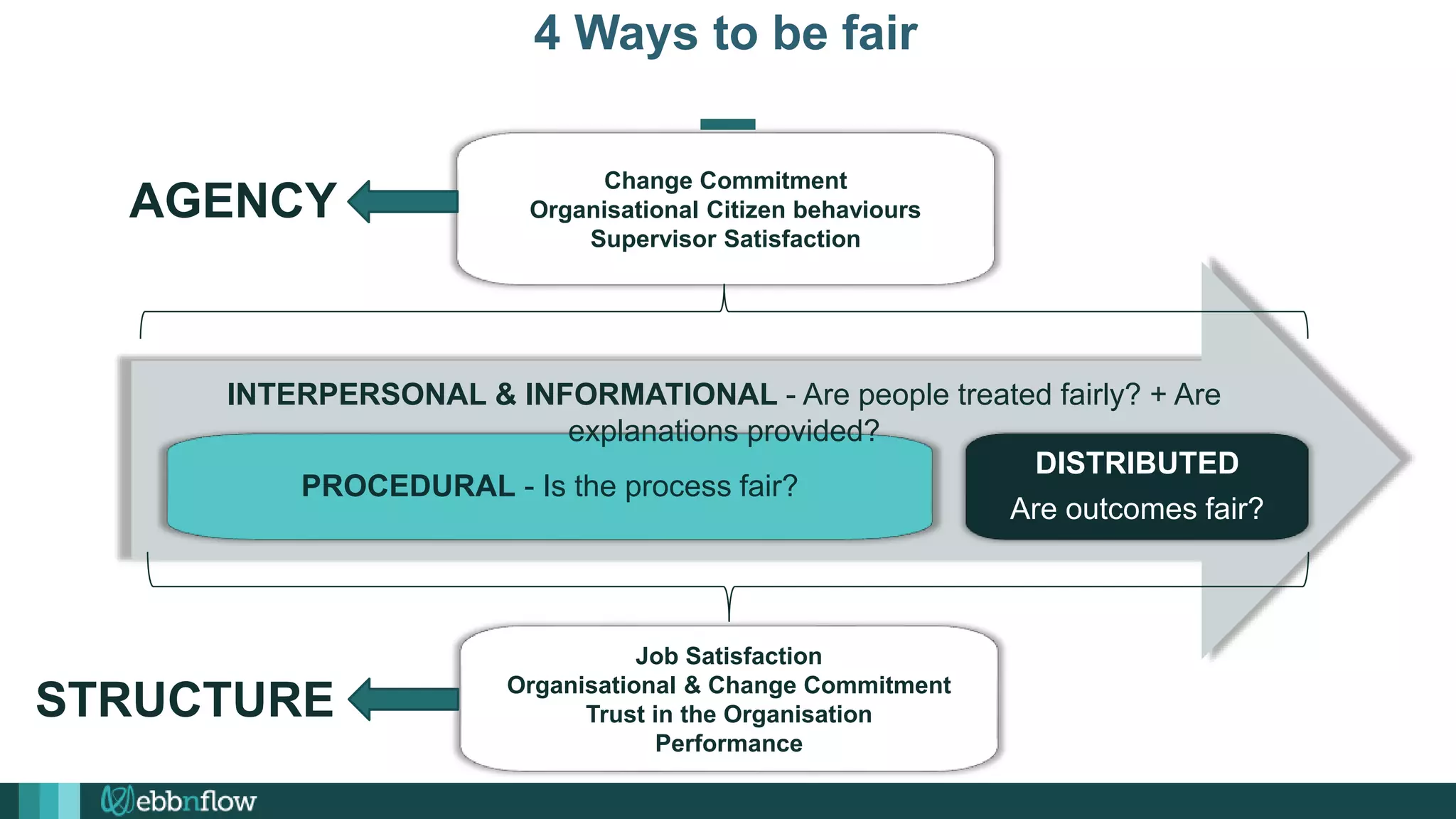 4 Ways to be fair

AGENCY

Change Commitment
Organisational Citizen behaviours
Supervisor Satisfaction

INTERPERSONAL & INFORMATIONAL - Are people treated fairly? + Are explanations provided?

PROCEDURAL - Is the process fair?

DISTRIBUTED
Are outcomes fair?

STRUCTURE

Job Satisfaction
Organisational & Change Commitment
Trust in the Organisation
Performance

ebbnflow